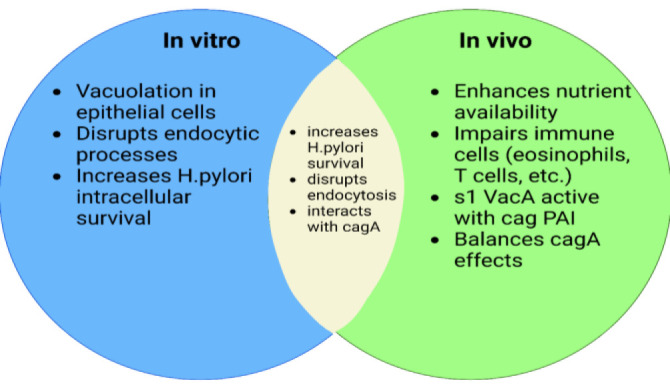 In vitro

- Vacuolation in epithelial cells
- Disrupts endocytic processes
- Increases H.pylori intracellular survival

- increases H.pylori survival
- disrupts endocytosis
- interacts with cagA

In vivo

- Enhances nutrient availability
- Impairs immune cells (eosinophils, T cells, etc.)
- s1 VacA active with cag PAI
- Balances cagA effects